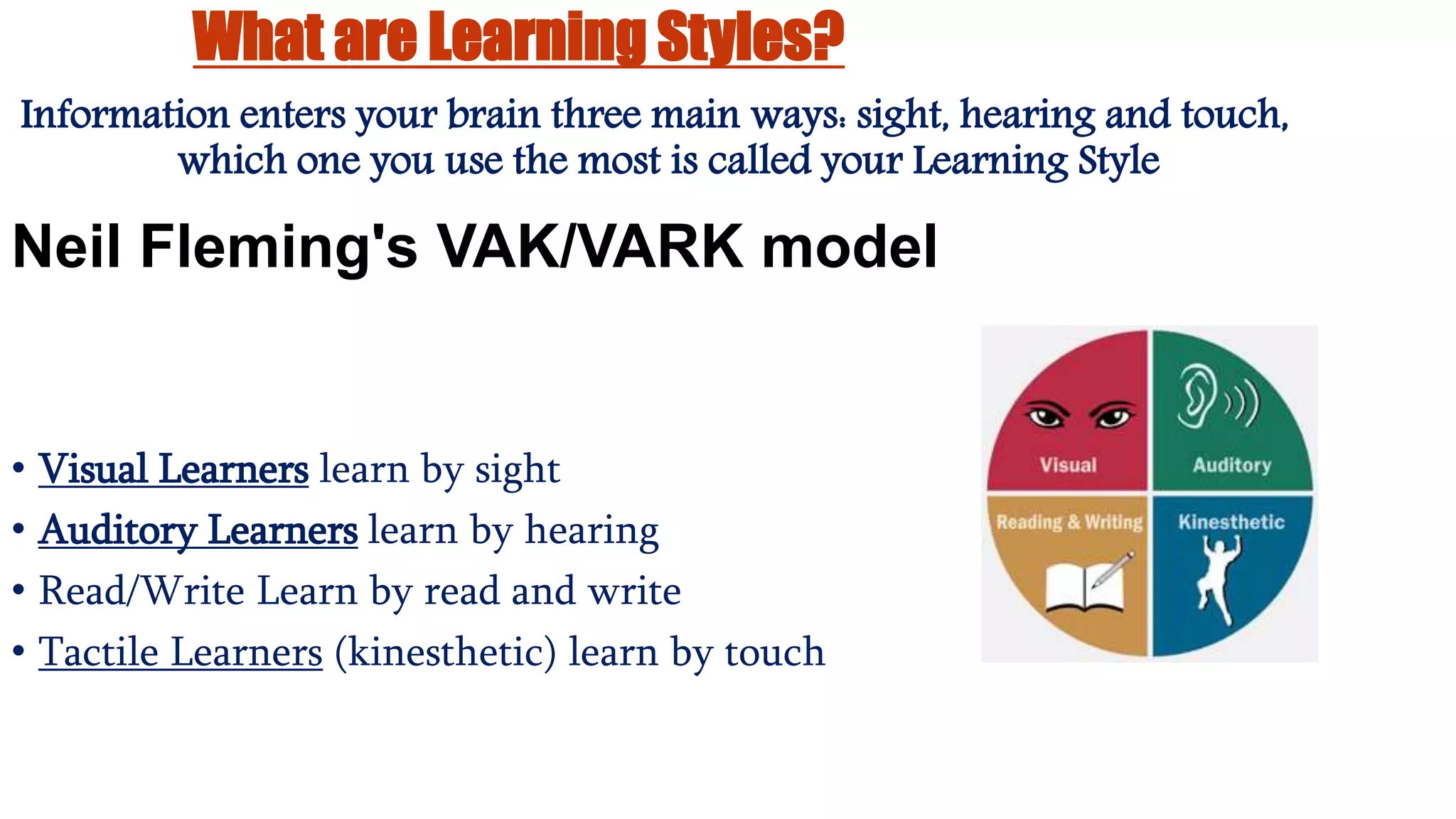 What are Learning Styles?

Information enters your brain three main ways: sight, hearing and touch, which one you use the most is called your Learning Style

Neil Fleming's VAK/VARK model

• Visual Learners learn by sight
• Auditory Learners learn by hearing
• Read/Write Learn by read and write
• Tactile Learners (kinesthetic) learn by touch

Visual
Auditory
Reading & Writing
Kinesthetic